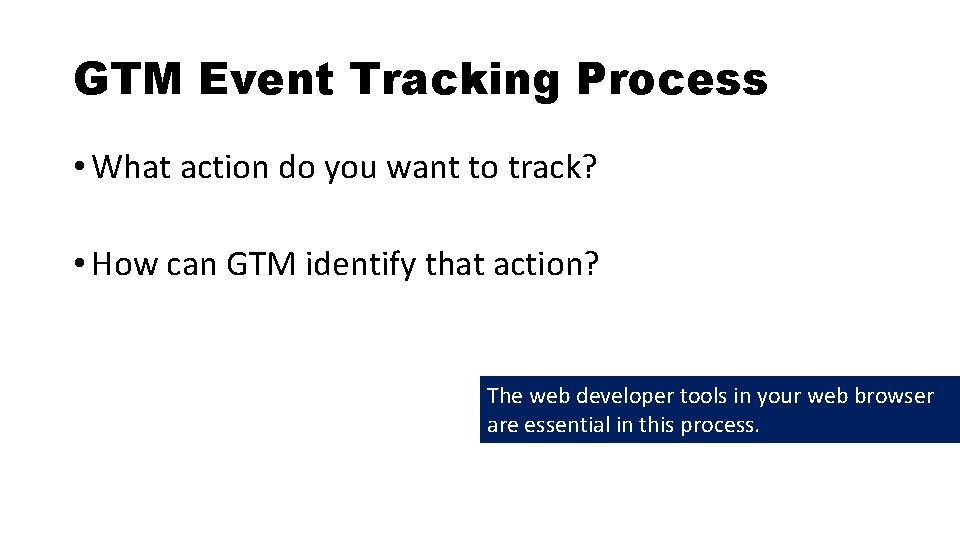 GTM Event Tracking Process

• What action do you want to track?

• How can GTM identify that action?

The web developer tools in your web browser are essential in this process.